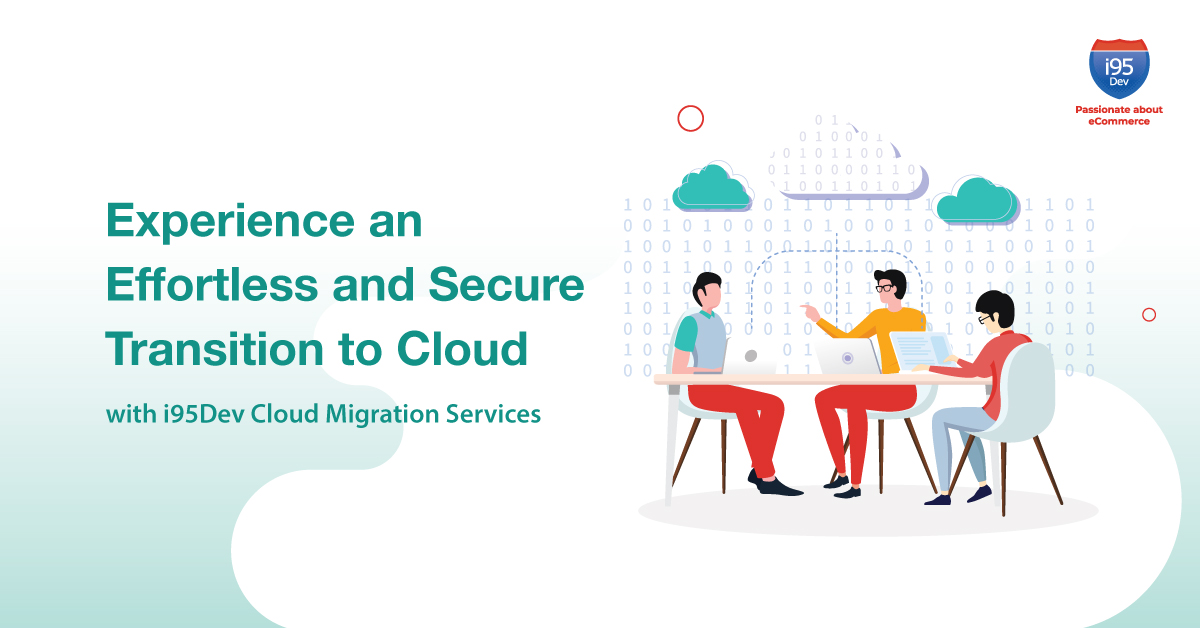 i95 Dev

Passionate about eCommerce

Experience an Effortless and Secure Transition to Cloud

with i95Dev Cloud Migration Services